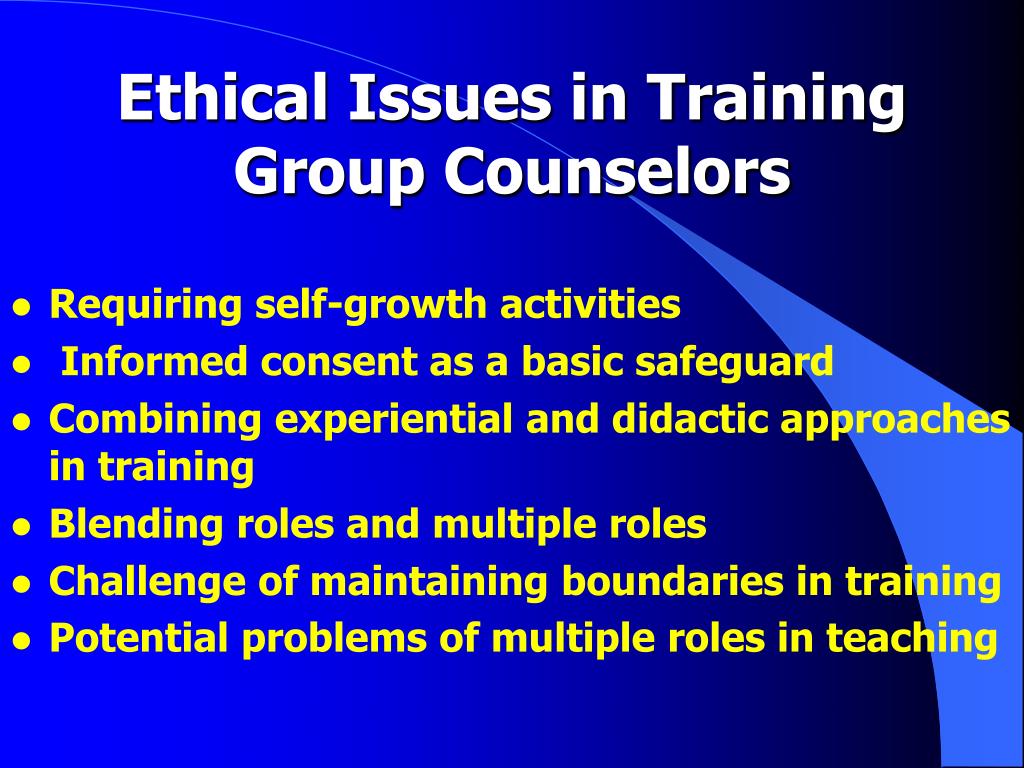 Ethical Issues in Training Group Counselors

- Requiring self-growth activities
- Informed consent as a basic safeguard
- Combining experiential and didactic approaches in training
- Blending roles and multiple roles
- Challenge of maintaining boundaries in training
- Potential problems of multiple roles in teaching